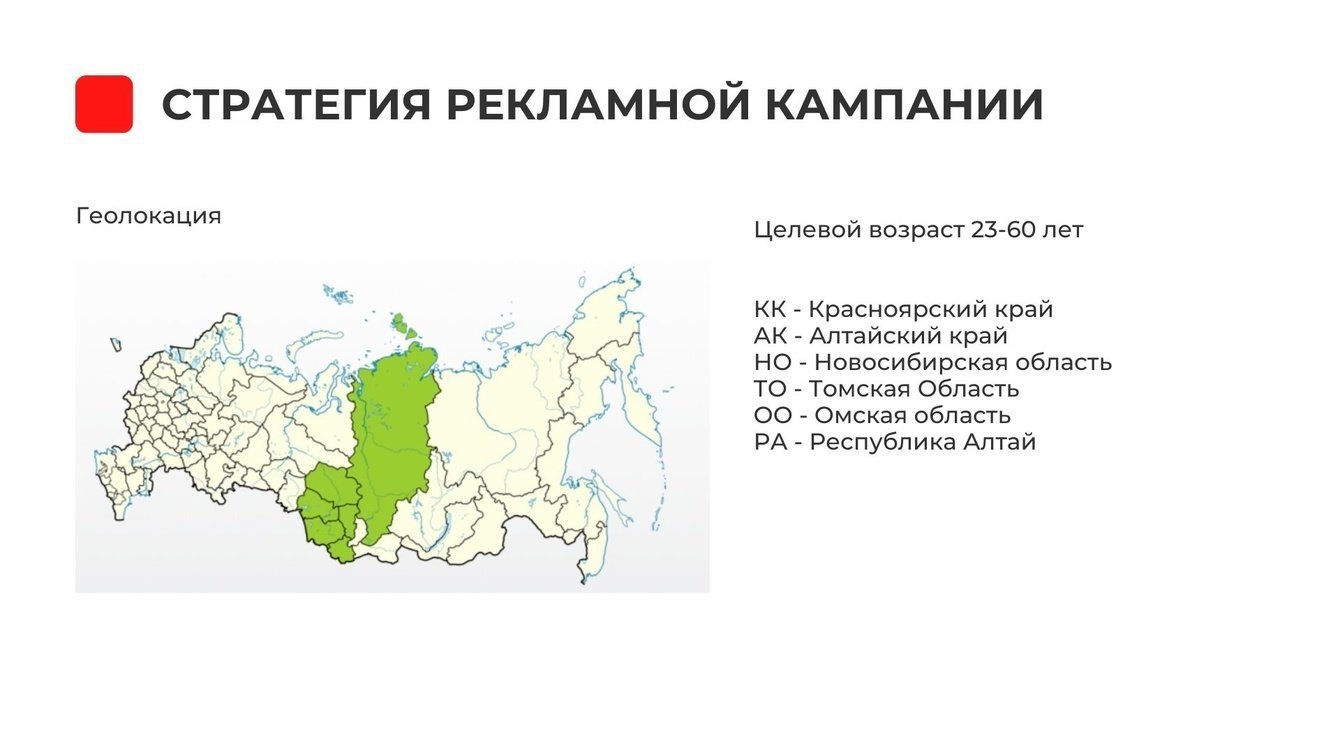 СТРАТЕГИЯ РЕКЛАМНОЙ КАМПАНИИ

Геолокация

Целевой возраст 23-60 лет

КК - Красноярский край
АК - Алтайский край
НО - Новосибирская область
ТО - Томская Область
ОО - Омская область
РА - Республика Алтай